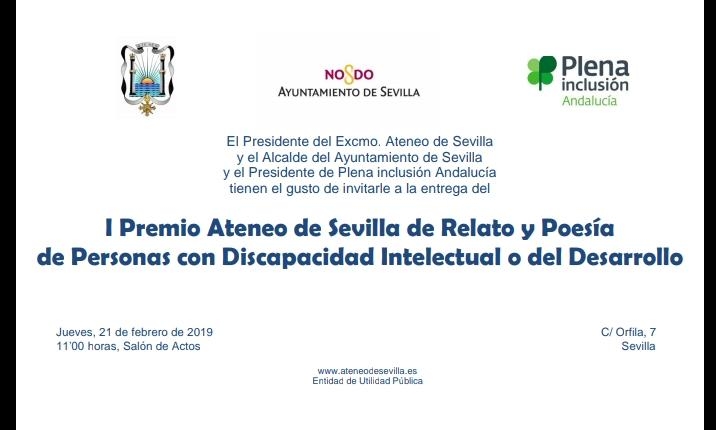 NO8DO
AYUNTAMIENTO DE SEVILLA

Plena inclusión Andalucía

El Presidente del Excmo. Ateneo de Sevilla
y el Alcalde del Ayuntamiento de Sevilla
y el Presidente de Plena inclusión Andalucía
tienen el gusto de invitarle a la entrega del

I Premio Ateneo de Sevilla de Relato y Poesía
de Personas con Discapacidad Intelectual o del Desarrollo

Jueves, 21 de febrero de 2019
11'00 horas, Salón de Actos

C/ Orfila, 7
Sevilla

www.ateneodesevilla.es
Entidad de Utilidad Pública